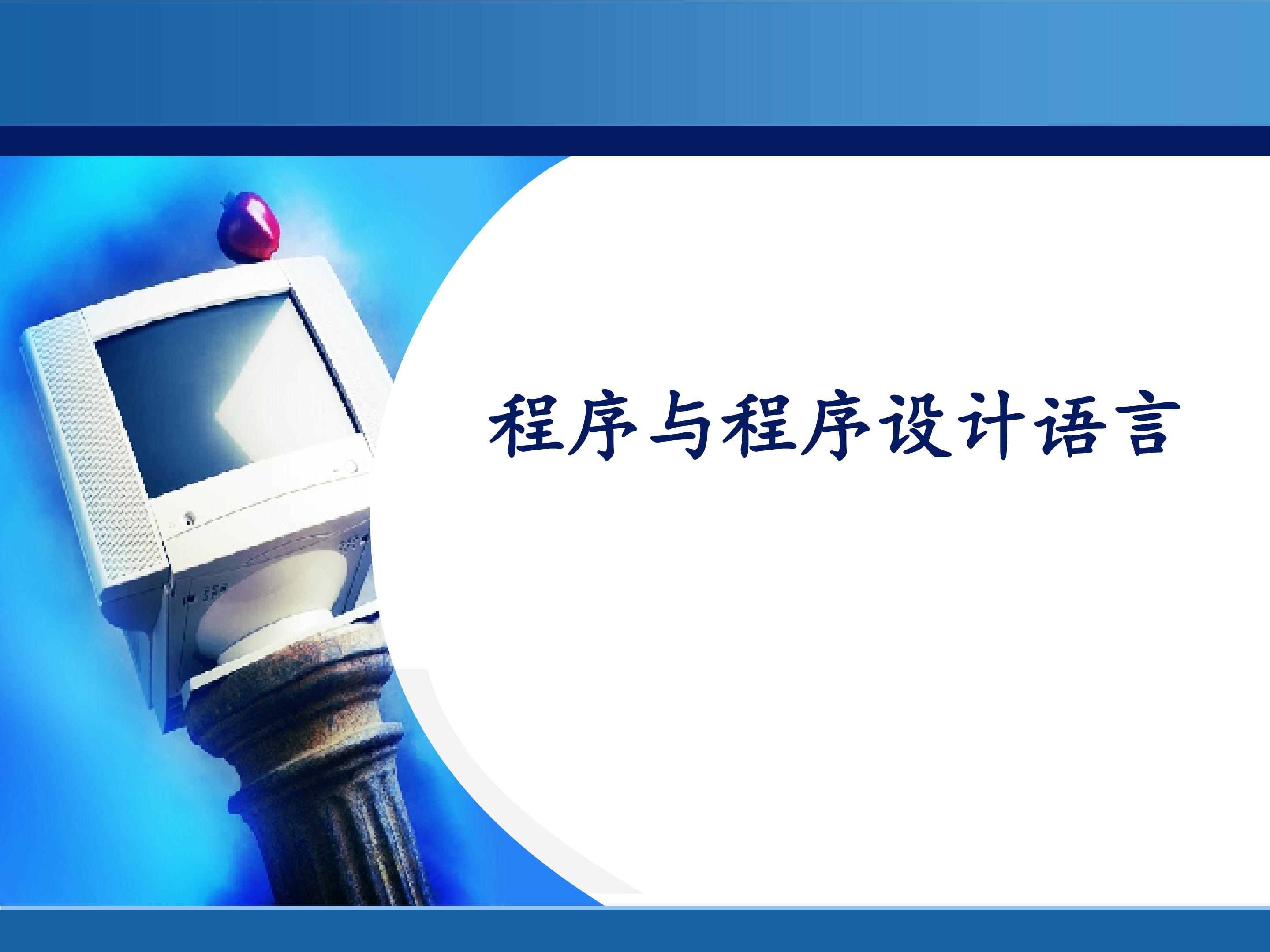 程序与程序设计语言